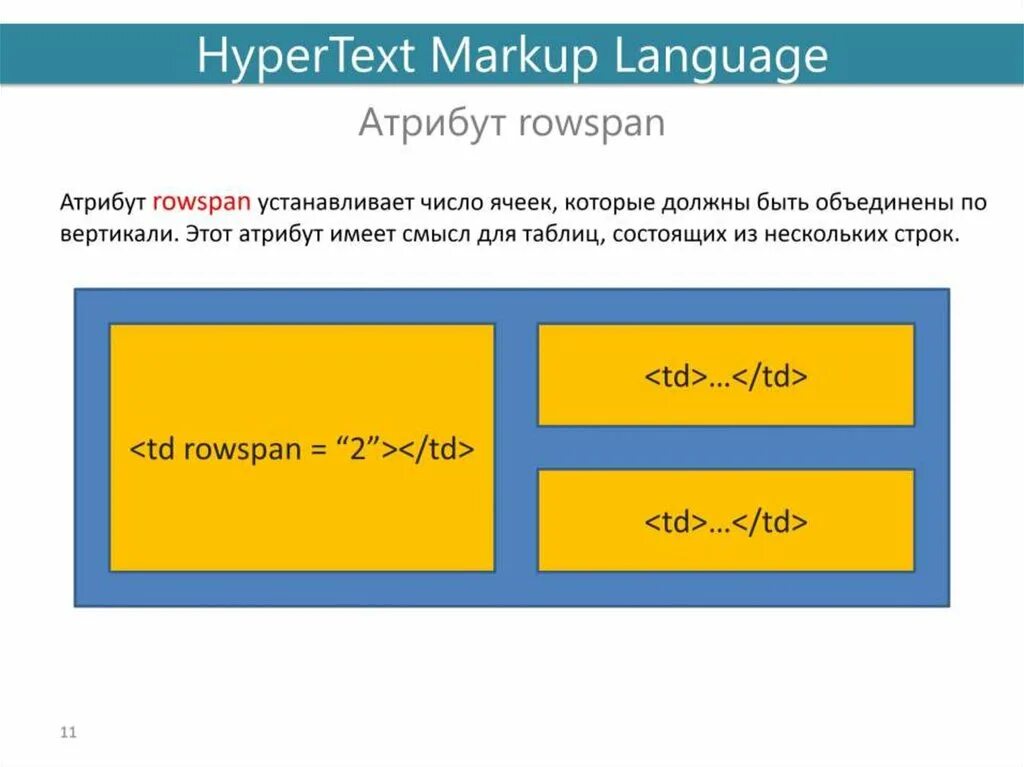 HyperText Markup Language

Атрибут rowspan

Атрибут rowspan устанавливает число ячеек, которые должны быть объединены по вертикали. Этот атрибут имеет смысл для таблиц, состоящих из нескольких строк.

<td rowspan = “2”></td>

<td>…</td>

<td>…</td>

11